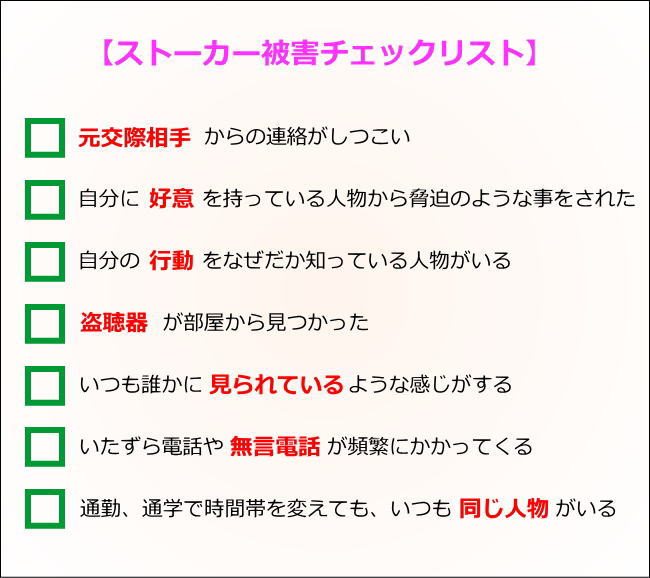 【ストーカー被害チェックリスト】

元交際相手 からの連絡がしつこい

自分に 好意 を持っている人物から脅迫のような事をされた

自分の 行動 をなぜだか知っている人物がいる

盗聴器 が部屋から見つかった

いつも誰かに 見られている ような感じがする

いたずら電話や 無言電話 が頻繁にかかってくる

通勤、通学で時間帯を変えても、いつも 同じ人物 がいる